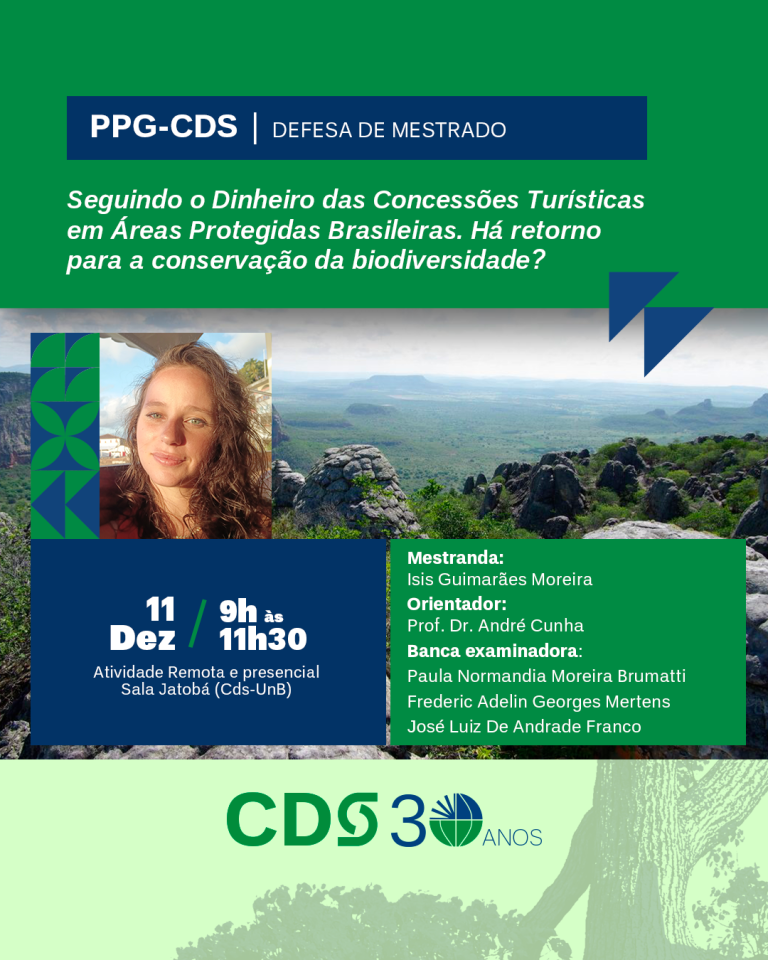 PPG-CDS | DEFESA DE MESTRADO

Seguindo o Dinheiro das Concessões Turísticas em Áreas Protegidas Brasileiras. Há retorno para a conservação da biodiversidade?

11 Dez / 9h às 11h30

Atividade Remota e presencial
Sala Jatobá (Cds-UnB)

Mestranda:
Isis Guimarães Moreira
Orientador:
Prof. Dr. André Cunha
Banca examinadora:
Paula Normandia Moreira Brumatti
Frederic Adelin Georges Mertens
José Luiz De Andrade Franco

CDS 30 ANOS